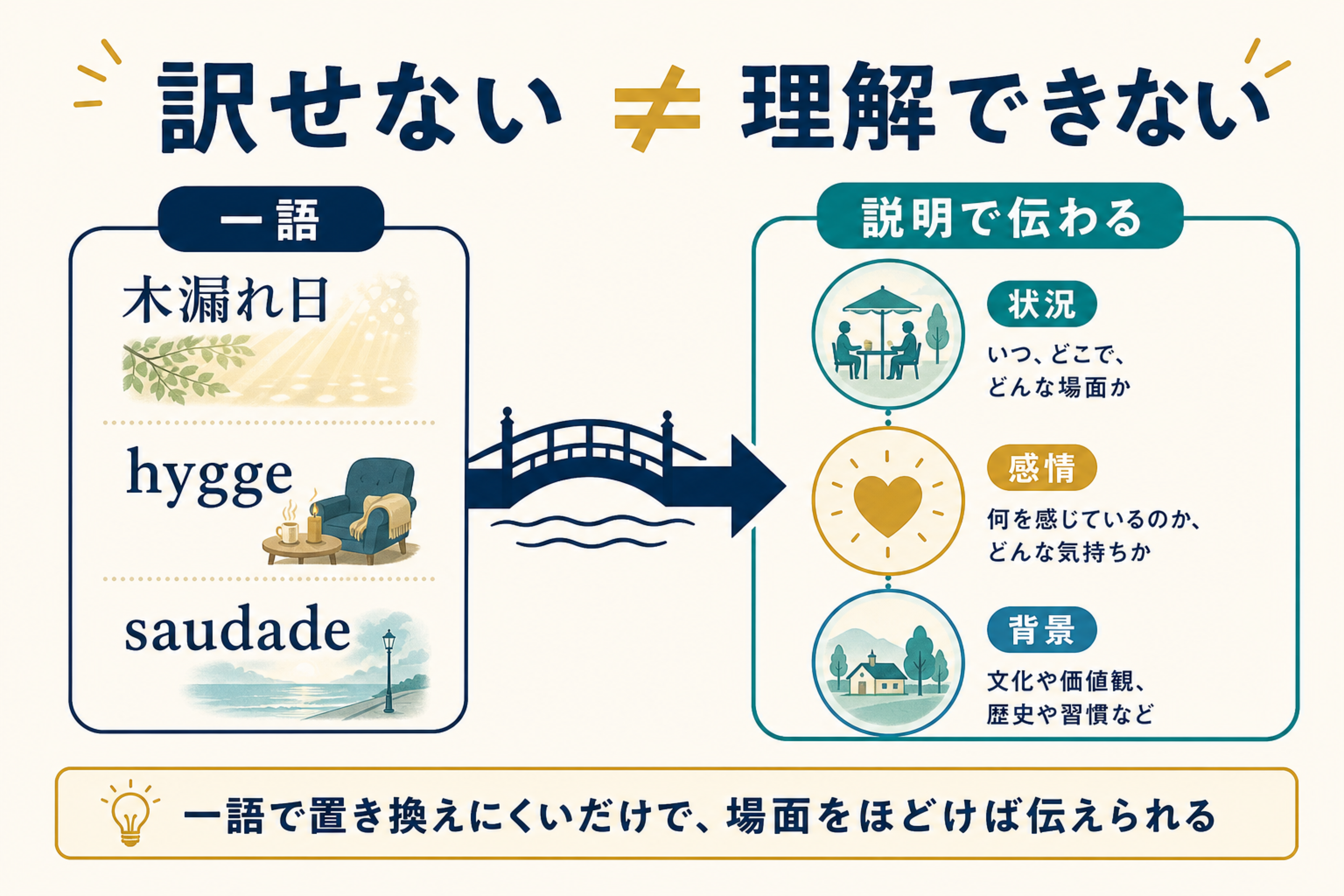 訳せない $\neq$ 理解できない

一語

木漏れ日

hygge

saudade

説明で伝わる

状況

いつ、どこで、どんな場面か

感情

何を感じているのか、どんな気持ちか

背景

文化や価値観、歴史や習慣など

一語で置き換えにくいだけで、場面をほどけば伝えられる